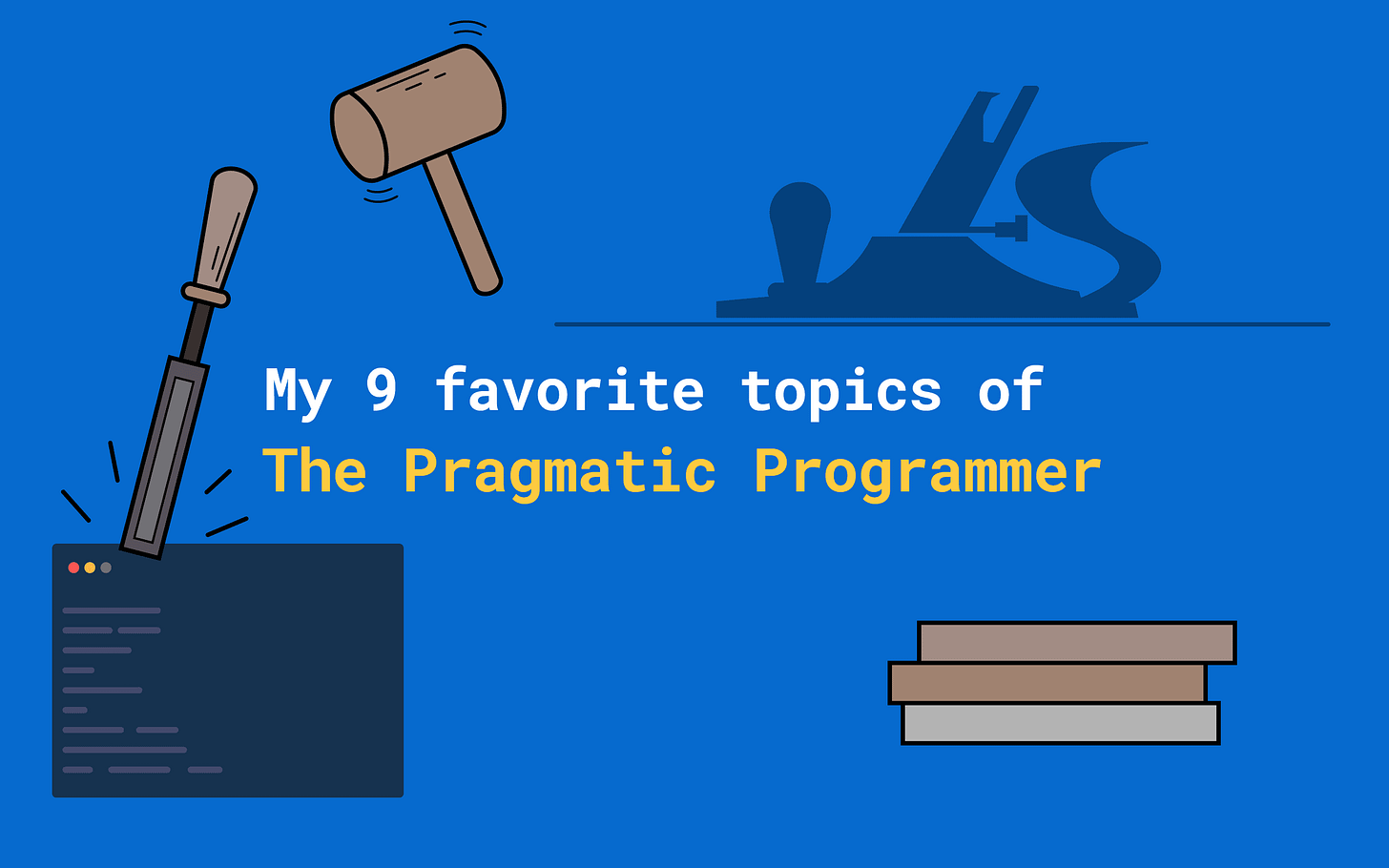 My 9 favorite topics of
The Pragmatic Programmer